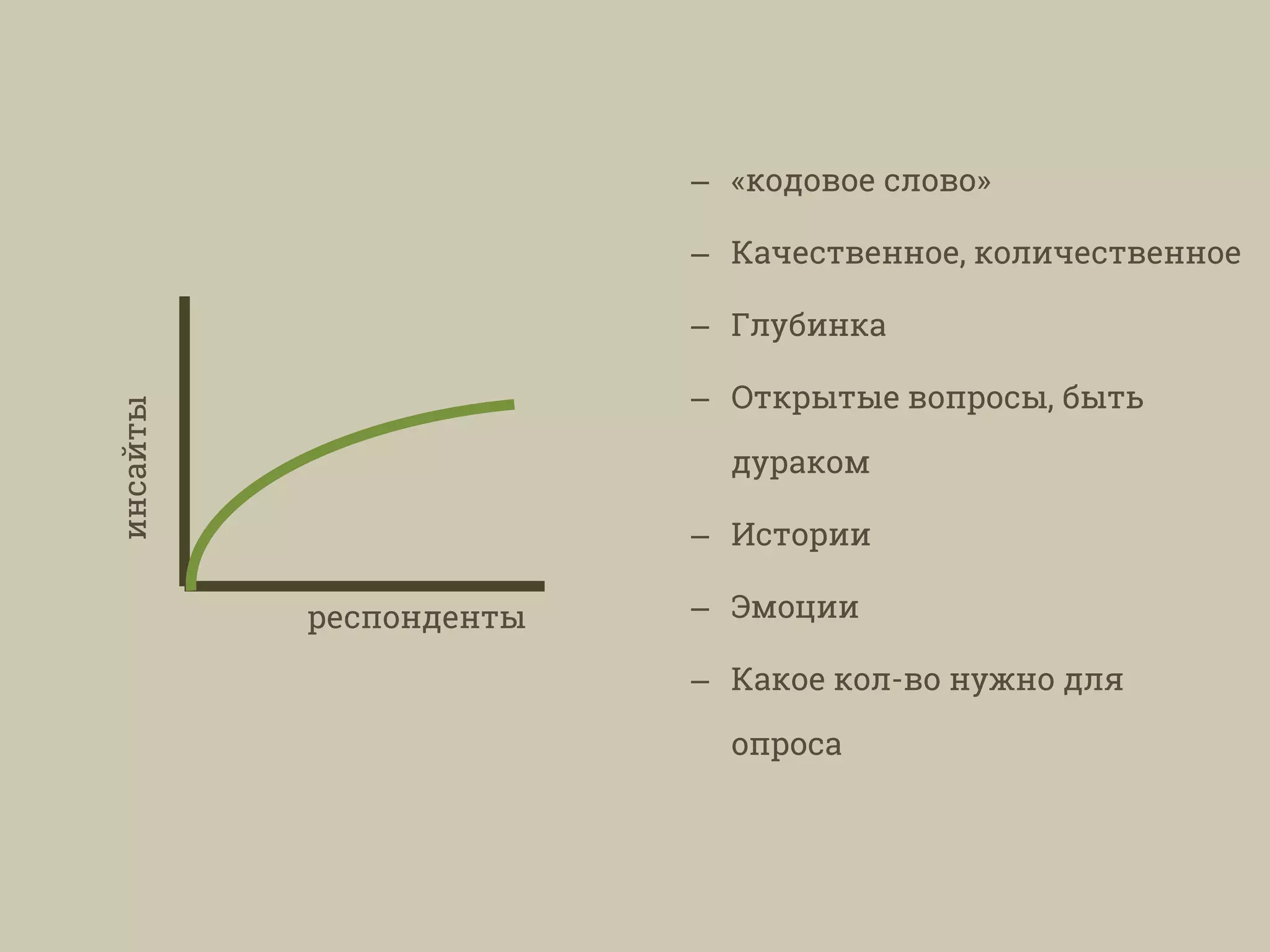 инсайты

респонденты

– «кодовое слово»

– Качественное, количественное

– Глубинка

– Открытые вопросы, быть дураком

– Истории

– Эмоции

– Какое кол-во нужно для опроса